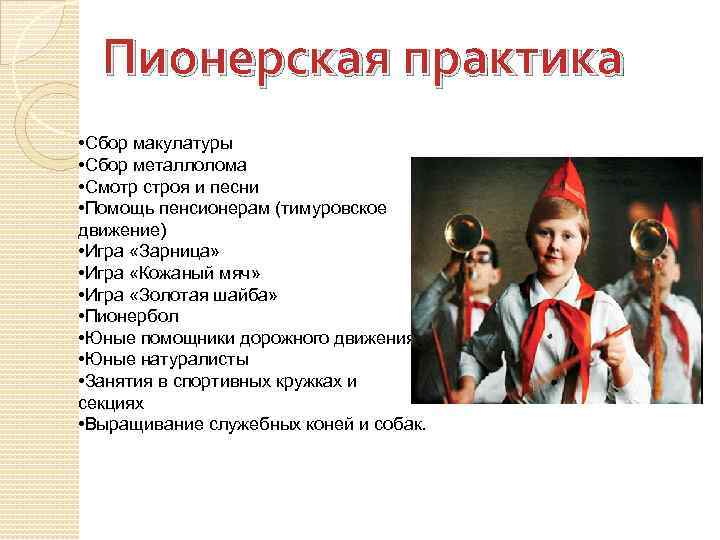 Пионерская практика

•Сбор макулатуры
•Сбор металлолома
•Смотр строя и песни
•Помощь пенсионерам (тимуровское движение)
•Игра «Зарница»
•Игра «Кожаный мяч»
•Игра «Золотая шайба»
•Пионербол
•Юные помощники дорожного движения
•Юные натуралисты
•Занятия в спортивных кружках и секциях
•Выращивание служебных коней и собак.